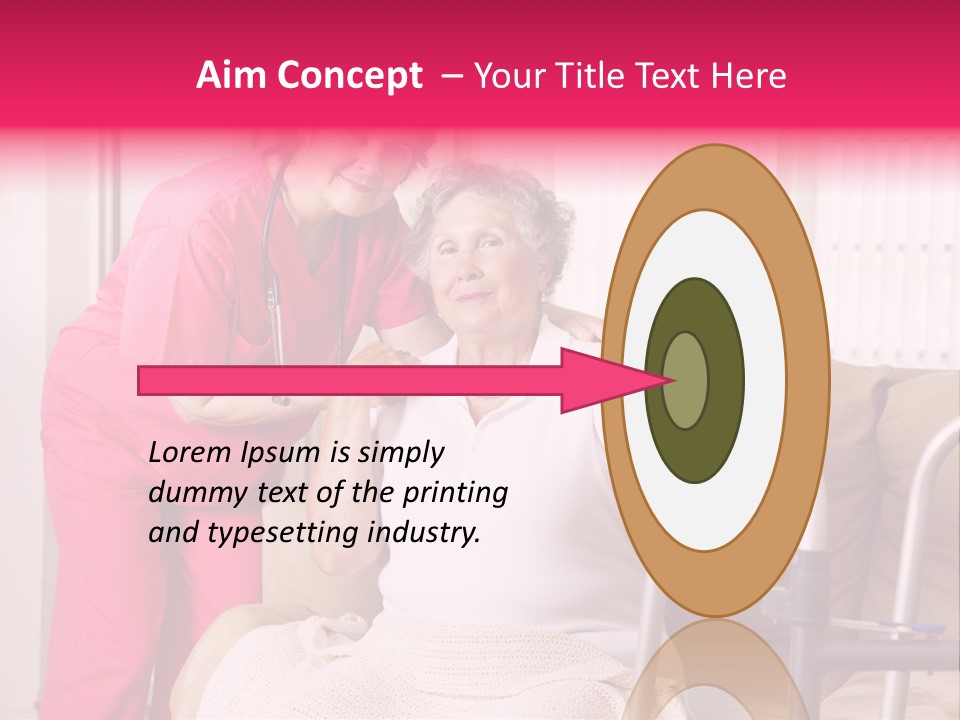 Aim Concept – Your Title Text Here

Lorem Ipsum is simply dummy text of the printing and typesetting industry.